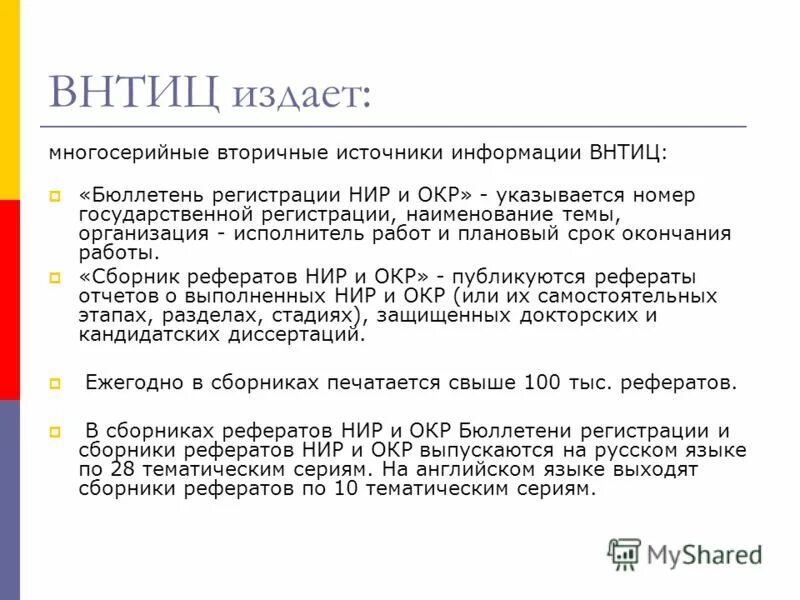 ВНТИЦ издает:

многосерийные вторичные источники информации ВНТИЦ:

«Бюллетень регистрации НИР и ОКР» - указывается номер государственной регистрации, наименование темы, организация - исполнитель работ и плановый срок окончания работы.

«Сборник рефератов НИР и ОКР» - публикуются рефераты отчетов о выполненных НИР и ОКР (или их самостоятельных этапах, разделах, стадиях), защищенных докторских и кандидатских диссертаций.

Ежегодно в сборниках печатается свыше 100 тыс. рефератов.

В сборниках рефератов НИР и ОКР Бюллетени регистрации и сборники рефератов НИР и ОКР выпускаются на русском языке по 28 тематическим сериям. На английском языке выходят сборники рефератов по 10 тематическим сериям.

MyShared